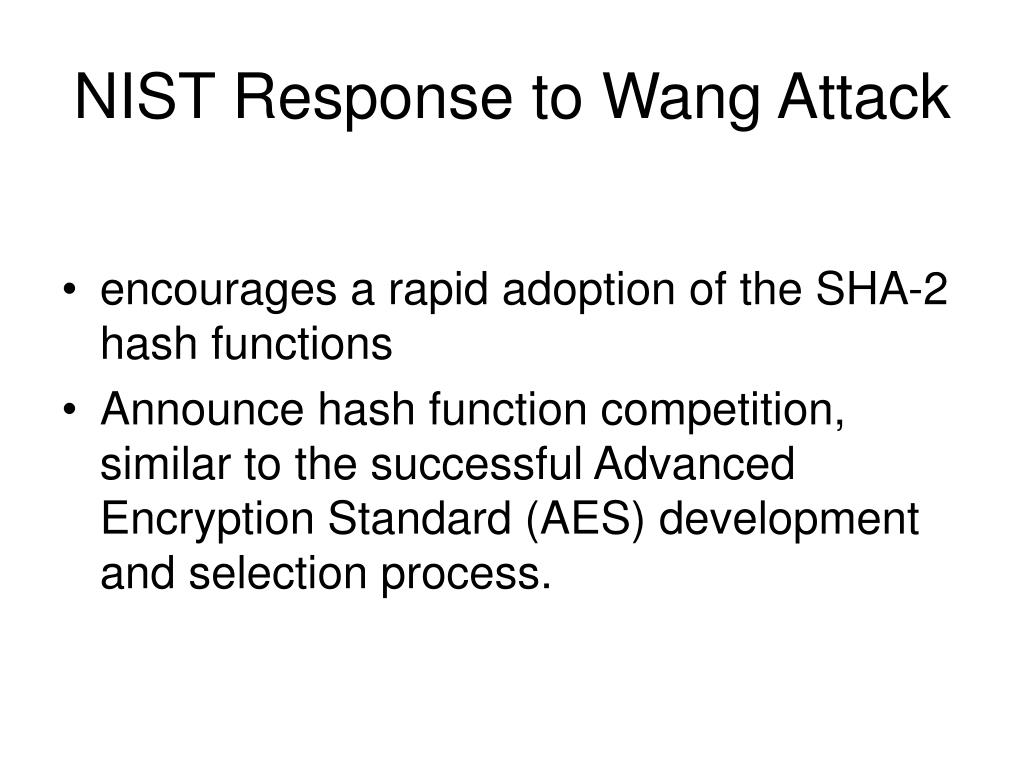 NIST Response to Wang Attack

• encourages a rapid adoption of the SHA-2 hash functions
• Announce hash function competition, similar to the successful Advanced Encryption Standard (AES) development and selection process.